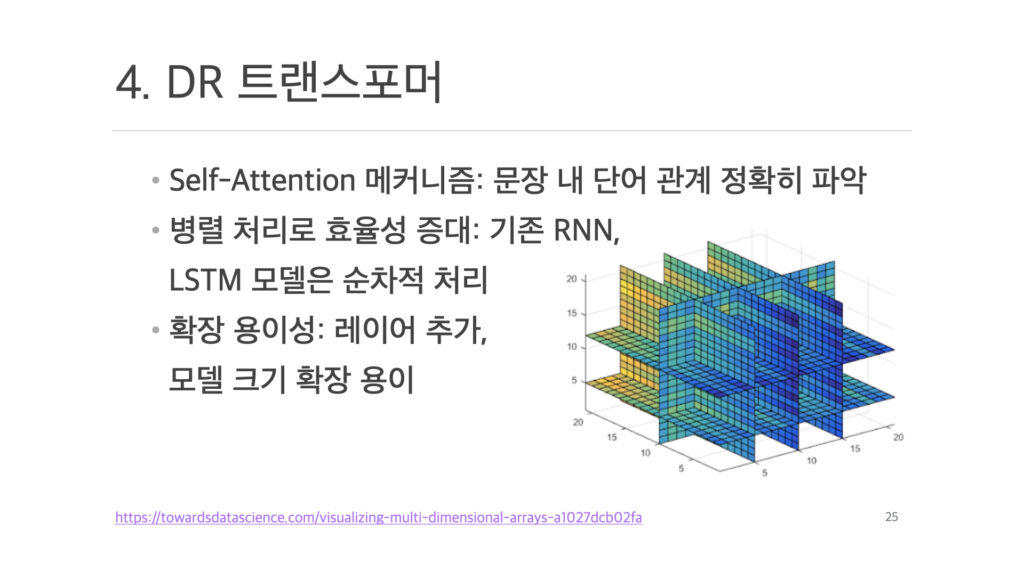 4. DR 트랜스포머

• Self-Attention 메커니즘: 문장 내 단어 관계 정확히 파악
• 병렬 처리로 효율성 증대: 기존 RNN, LSTM 모델은 순차적 처리
• 확장 용이성: 레이어 추가, 모델 크기 확장 용이

20
15
10
5
20
15
10
5
5
10
15
20

https://towardsdatascience.com/visualizing-multi-dimensional-arrays-a1027dcb02fa

25